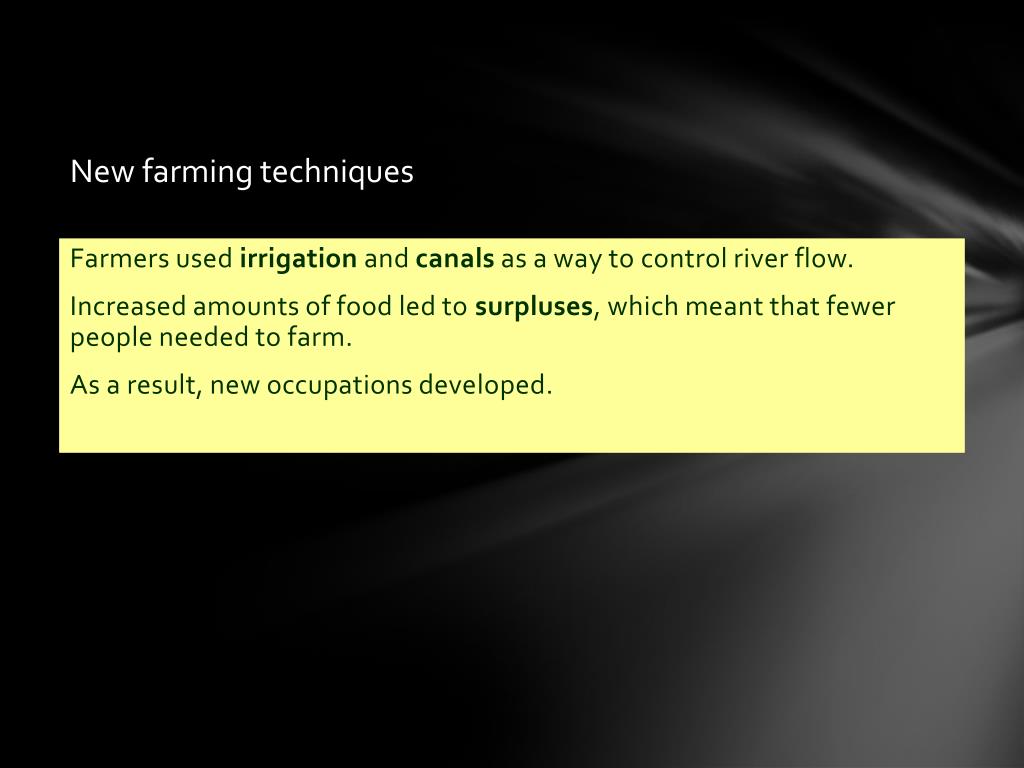 New farming techniques

Farmers used irrigation and canals as a way to control river flow.

Increased amounts of food led to surpluses, which meant that fewer people needed to farm.

As a result, new occupations developed.